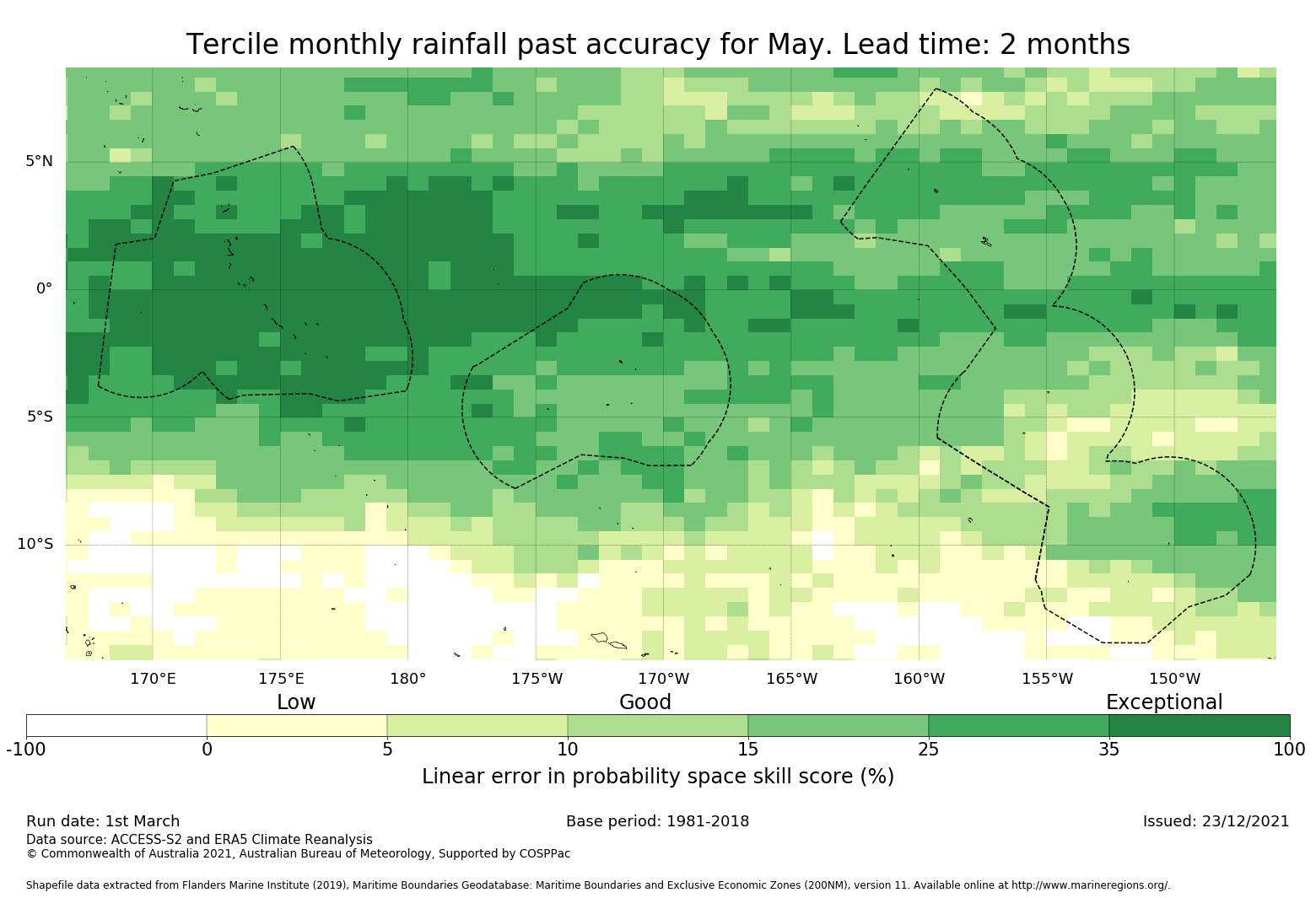 Tercile monthly rainfall past accuracy for May. Lead time: 2 months

5°N
0°
5°S
10°S

170°E 175°E 180° 175°W 170°W 165°W 160°W 155°W 150°W

Low Good Exceptional

-100 0 5 10 15 25 35 100

Linear error in probability space skill score (%)

Run date: 1st March
Base period: 1981-2018
Issued: 23/12/2021
Data source: ACCESS-S2 and ERA5 Climate Reanalysis
© Commonwealth of Australia 2021, Australian Bureau of Meteorology, Supported by COSPPac

Shapefile data extracted from Flanders Marine Institute (2019), Maritime Boundaries Geodatabase: Maritime Boundaries and Exclusive Economic Zones (200NM), version 11. Available online at http://www.marineregions.org/.